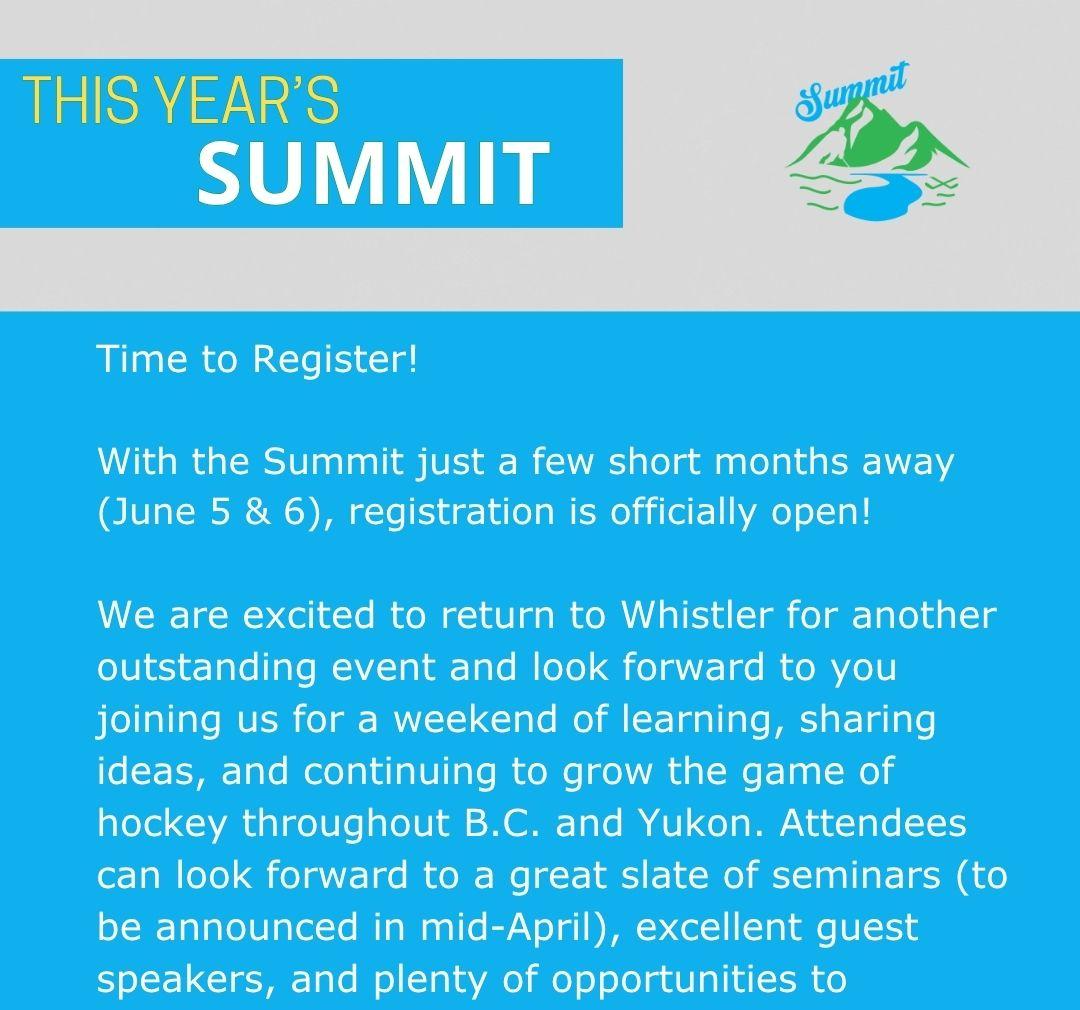 THIS YEAR'S
SUMMIT

Summit

Time to Register!

With the Summit just a few short months away (June 5 & 6), registration is officially open!

We are excited to return to Whistler for another outstanding event and look forward to you joining us for a weekend of learning, sharing ideas, and continuing to grow the game of hockey throughout B.C. and Yukon. Attendees can look forward to a great slate of seminars (to be announced in mid-April), excellent guest speakers, and plenty of opportunities to